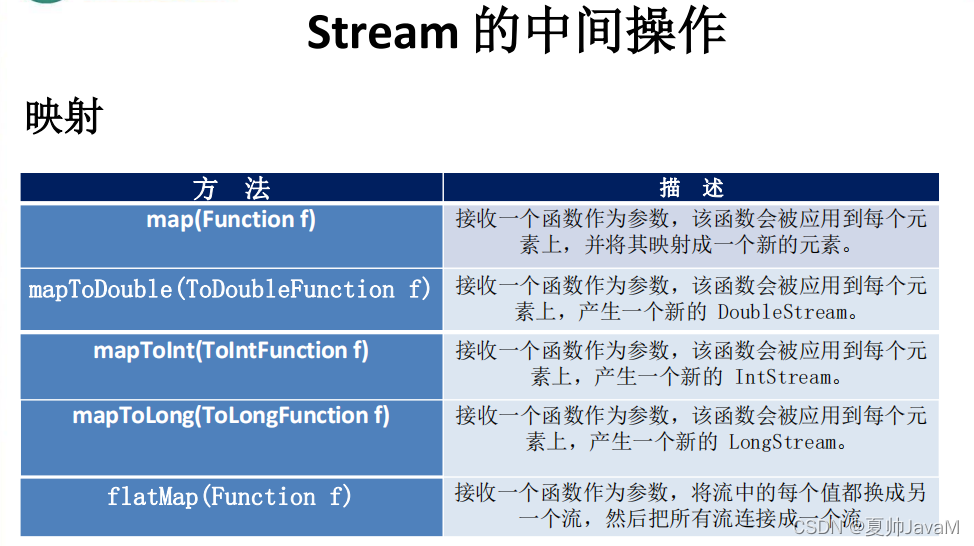 Stream 的中间操作

映射

| 方 法 | 描 述 |
|---|---|
| map(Function f) | 接收一个函数作为参数，该函数会被应用到每个元素上，并将其映射成一个新的元素。 |
| mapToDouble(ToDoubleFunction f) | 接收一个函数作为参数，该函数会被应用到每个元素上，产生一个新的 DoubleStream。 |
| mapToInt(ToIntFunction f) | 接收一个函数作为参数，该函数会被应用到每个元素上，产生一个新的 IntStream。 |
| mapToLong(ToLongFunction f) | 接收一个函数作为参数，该函数会被应用到每个元素上，产生一个新的 LongStream。 |
| flatMap(Function f) | 接收一个函数作为参数，将流中的每个值都换成另一个流，然后把所有流连接成一个流 |

CSDN @夏帅JavaM